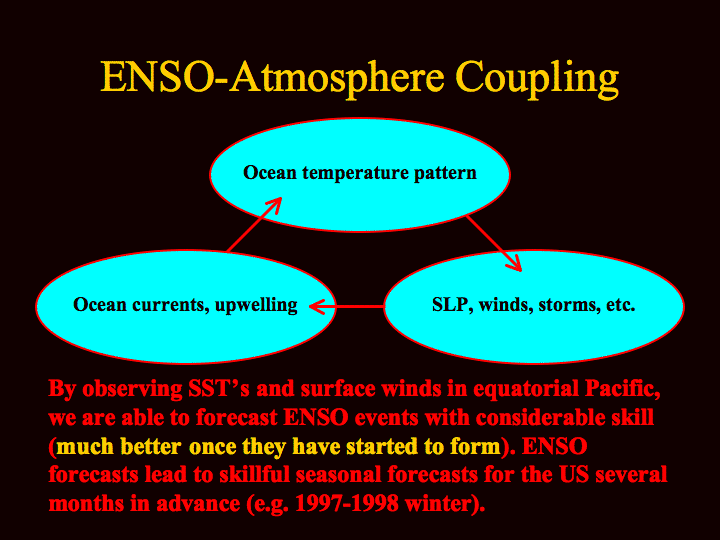 ENSO-Atmosphere Coupling

Ocean temperature pattern

Ocean currents, upwelling

SLP, winds, storms, etc.

By observing SST's and surface winds in equatorial Pacific, we are able to forecast ENSO events with considerable skill (much better once they have started to form). ENSO forecasts lead to skillful seasonal forecasts for the US several months in advance (e.g. 1997-1998 winter).